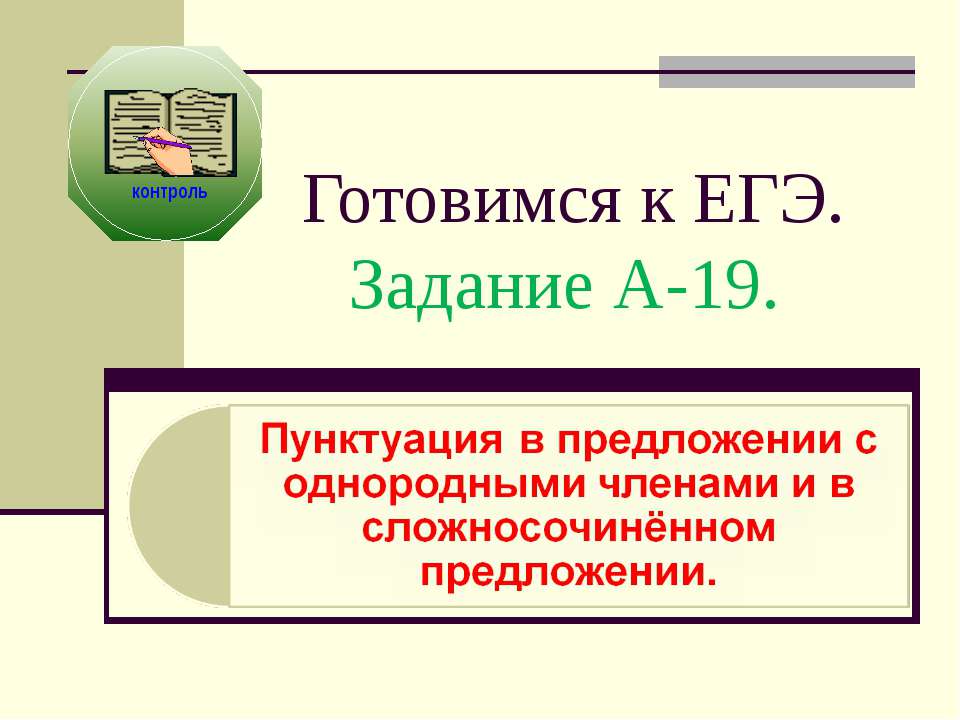 контроль

Готовимся к ЕГЭ.
Задание А-19.

Пунктуация в предложении с однородными членами и в сложносочинённом предложении.